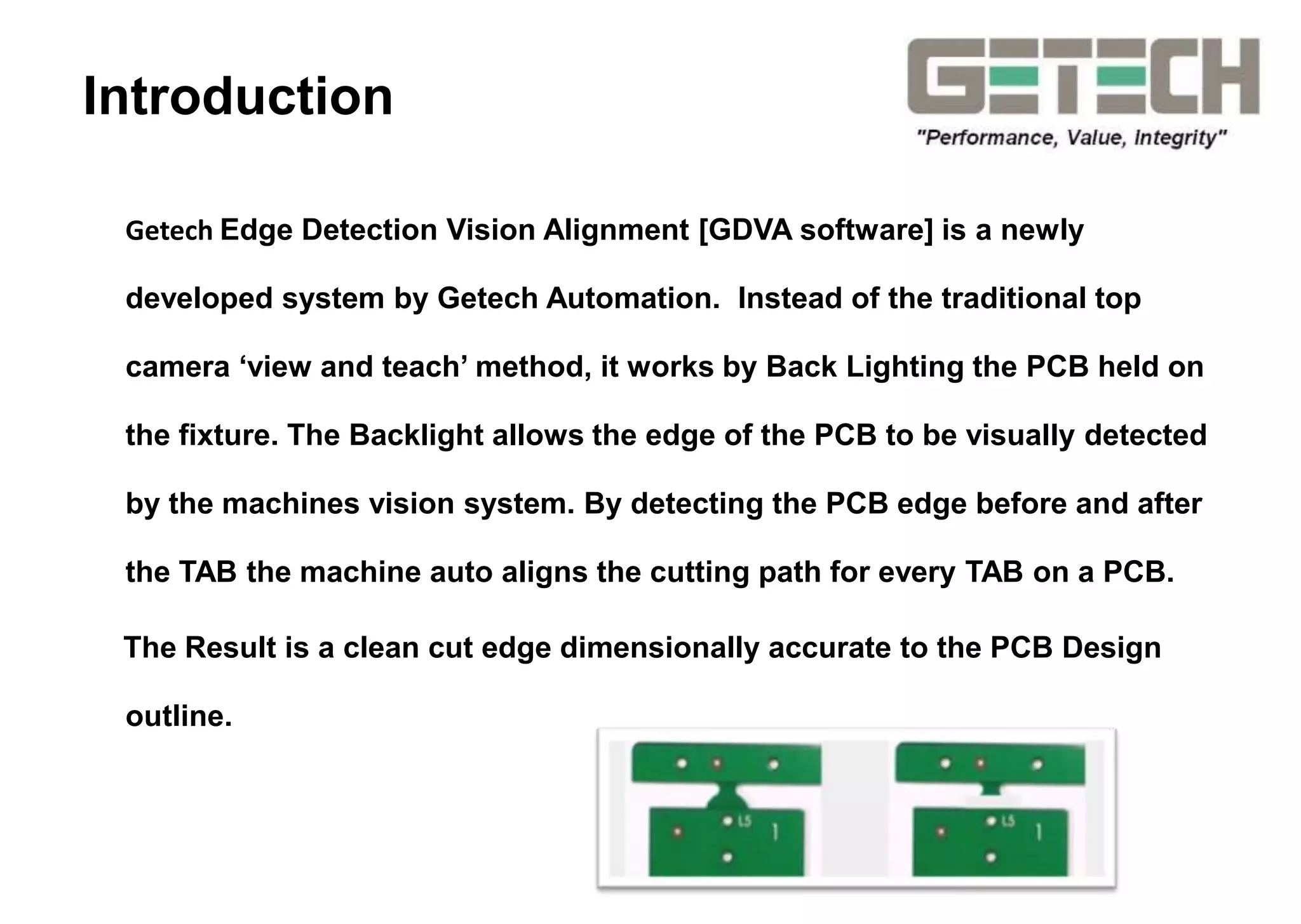 Introduction

GETECH
"Performance, Value, Integrity"

Getech Edge Detection Vision Alignment [GDVA software] is a newly developed system by Getech Automation. Instead of the traditional top camera ‘view and teach’ method, it works by Back Lighting the PCB held on the fixture. The Backlight allows the edge of the PCB to be visually detected by the machines vision system. By detecting the PCB edge before and after the TAB the machine auto aligns the cutting path for every TAB on a PCB.

The Result is a clean cut edge dimensionally accurate to the PCB Design outline.

L5 1

L5 1